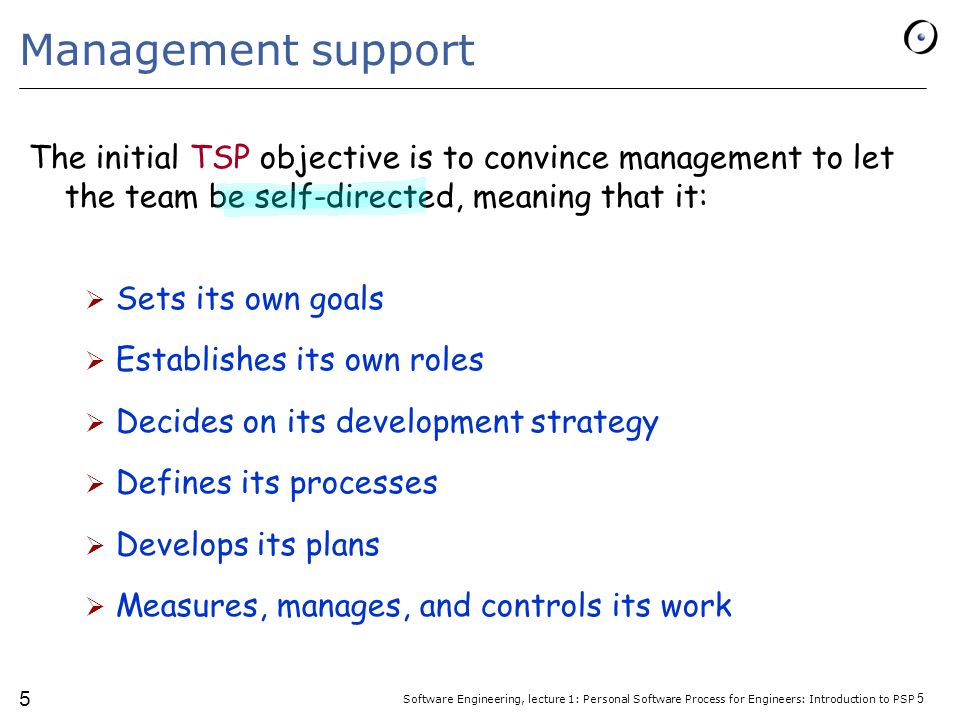 Management support

The initial TSP objective is to convince management to let the team be self-directed, meaning that it:

➢ Sets its own goals

➢ Establishes its own roles

➢ Decides on its development strategy

➢ Defines its processes

➢ Develops its plans

➢ Measures, manages, and controls its work

5

Software Engineering, lecture 1: Personal Software Process for Engineers: Introduction to PSP 5